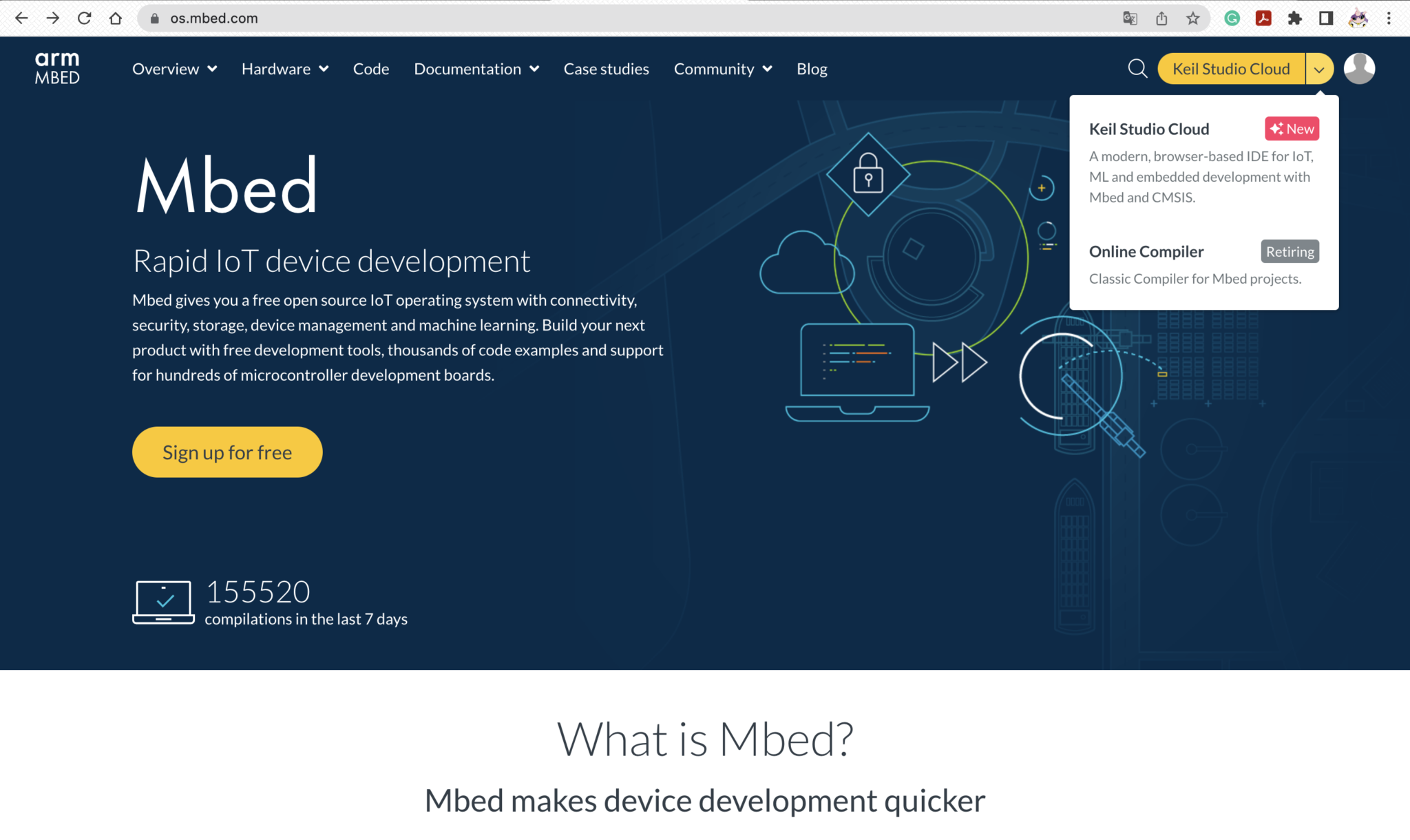 os.mbed.com

arm MBED

Overview Hardware Code Documentation Case studies Community Blog

Keil Studio Cloud

Keil Studio Cloud New
A modern, browser-based IDE for IoT, ML and embedded development with Mbed and CMSIS.

Online Compiler Retiring
Classic Compiler for Mbed projects.

Mbed

Rapid IoT device development

Mbed gives you a free open source IoT operating system with connectivity, security, storage, device management and machine learning. Build your next product with free development tools, thousands of code examples and support for hundreds of microcontroller development boards.

Sign up for free

155520
compilations in the last 7 days

What is Mbed?

Mbed makes device development quicker